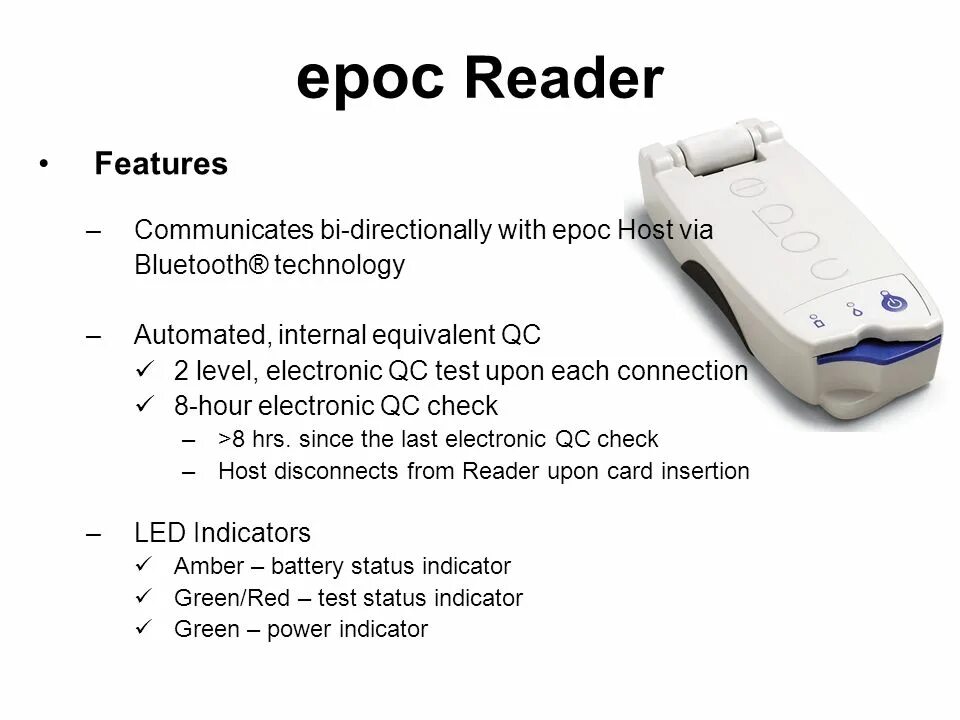 epoc Reader

• Features

– Communicates bi-directionally with epoc Host via Bluetooth® technology

– Automated, internal equivalent QC
✓ 2 level, electronic QC test upon each connection
✓ 8-hour electronic QC check
– >8 hrs. since the last electronic QC check
– Host disconnects from Reader upon card insertion

– LED Indicators
✓ Amber – battery status indicator
✓ Green/Red – test status indicator
✓ Green – power indicator

epoc